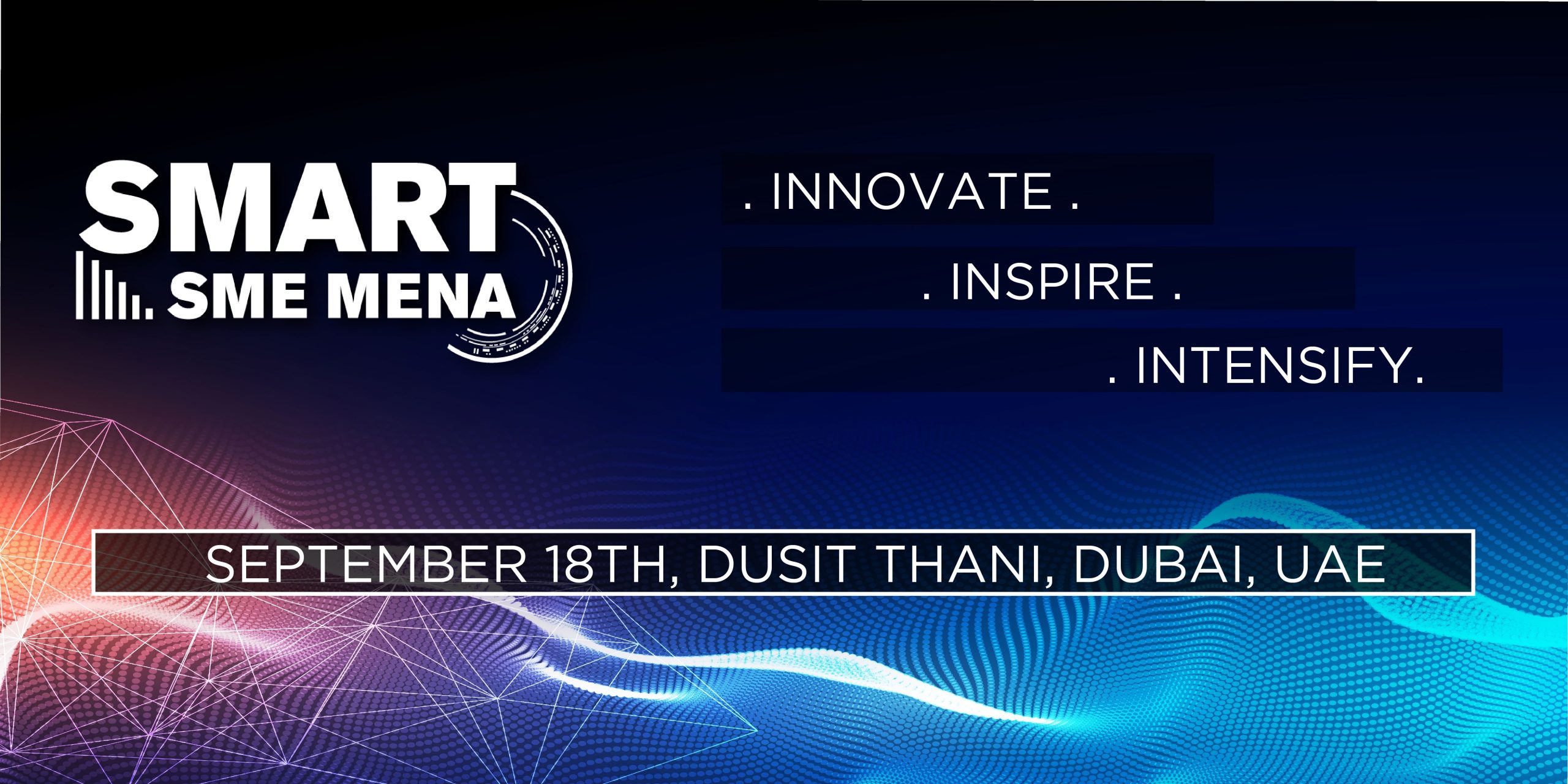 SMART
SME MENA

. INNOVATE .
. INSPIRE .
. INTENSIFY.

SEPTEMBER 18TH, DUSIT THANI, DUBAI, UAE